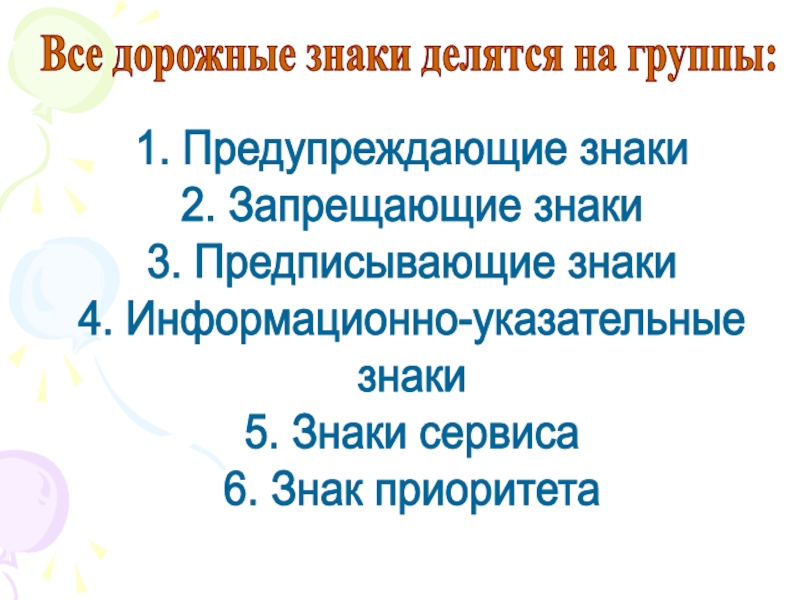 Все дорожные знаки делятся на группы:

1. Предупреждающие знаки
2. Запрещающие знаки
3. Предписывающие знаки
4. Информационно-указательные знаки
5. Знаки сервиса
6. Знак приоритета